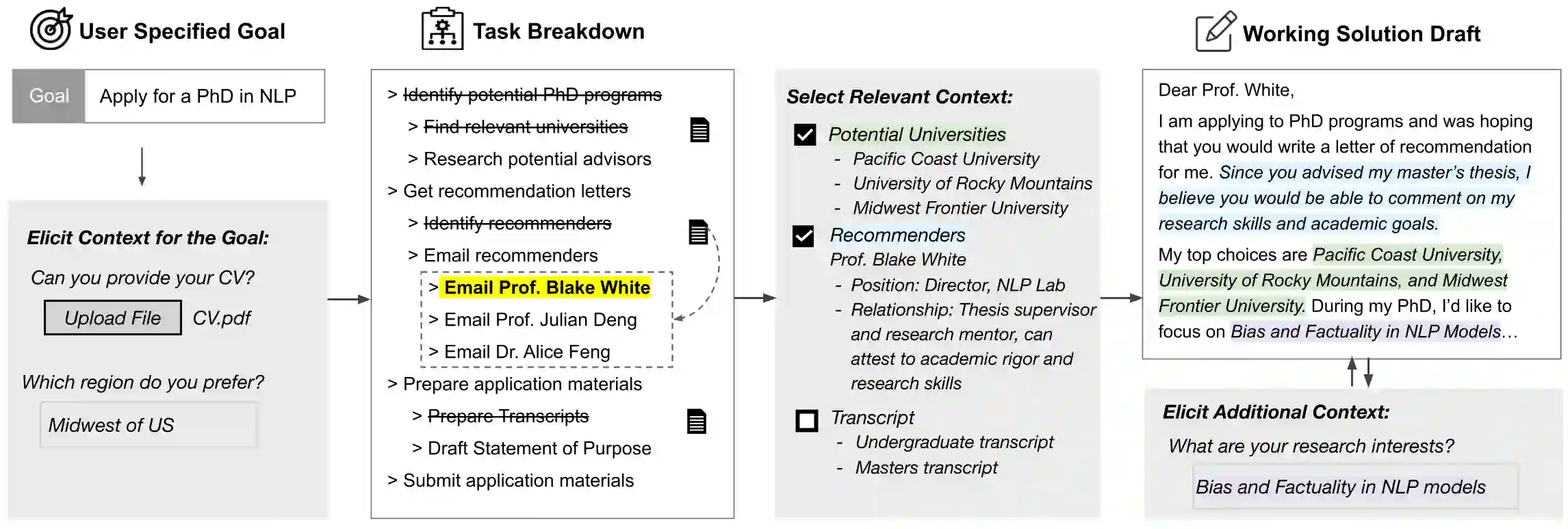 User Specified Goal

Goal Apply for a PhD in NLP

Elicit Context for the Goal:

Can you provide your CV?

Upload File CV.pdf

Which region do you prefer?

Midwest of US

Task Breakdown

> Identify potential PhD programs
> Find relevant universities
> Research potential advisors
> Get recommendation letters
> Identify recommenders
> Email recommenders
> Email Prof. Blake White
> Email Prof. Julian Deng
> Email Dr. Alice Feng
> Prepare application materials
> Prepare Transcripts
> Draft Statement of Purpose
> Submit application materials

Select Relevant Context:

Potential Universities
- Pacific Coast University
- University of Rocky Mountains
- Midwest Frontier University

Recommenders
Prof. Blake White
- Position: Director, NLP Lab
- Relationship: Thesis supervisor and research mentor, can attest to academic rigor and research skills

Transcript
- Undergraduate transcript
- Masters transcript

Working Solution Draft

Dear Prof. White,

I am applying to PhD programs and was hoping that you would write a letter of recommendation for me. Since you advised my master's thesis, I believe you would be able to comment on my research skills and academic goals.

My top choices are Pacific Coast University, University of Rocky Mountains, and Midwest Frontier University. During my PhD, I'd like to focus on Bias and Factuality in NLP Models…

Elicit Additional Context:

What are your research interests?

Bias and Factuality in NLP models